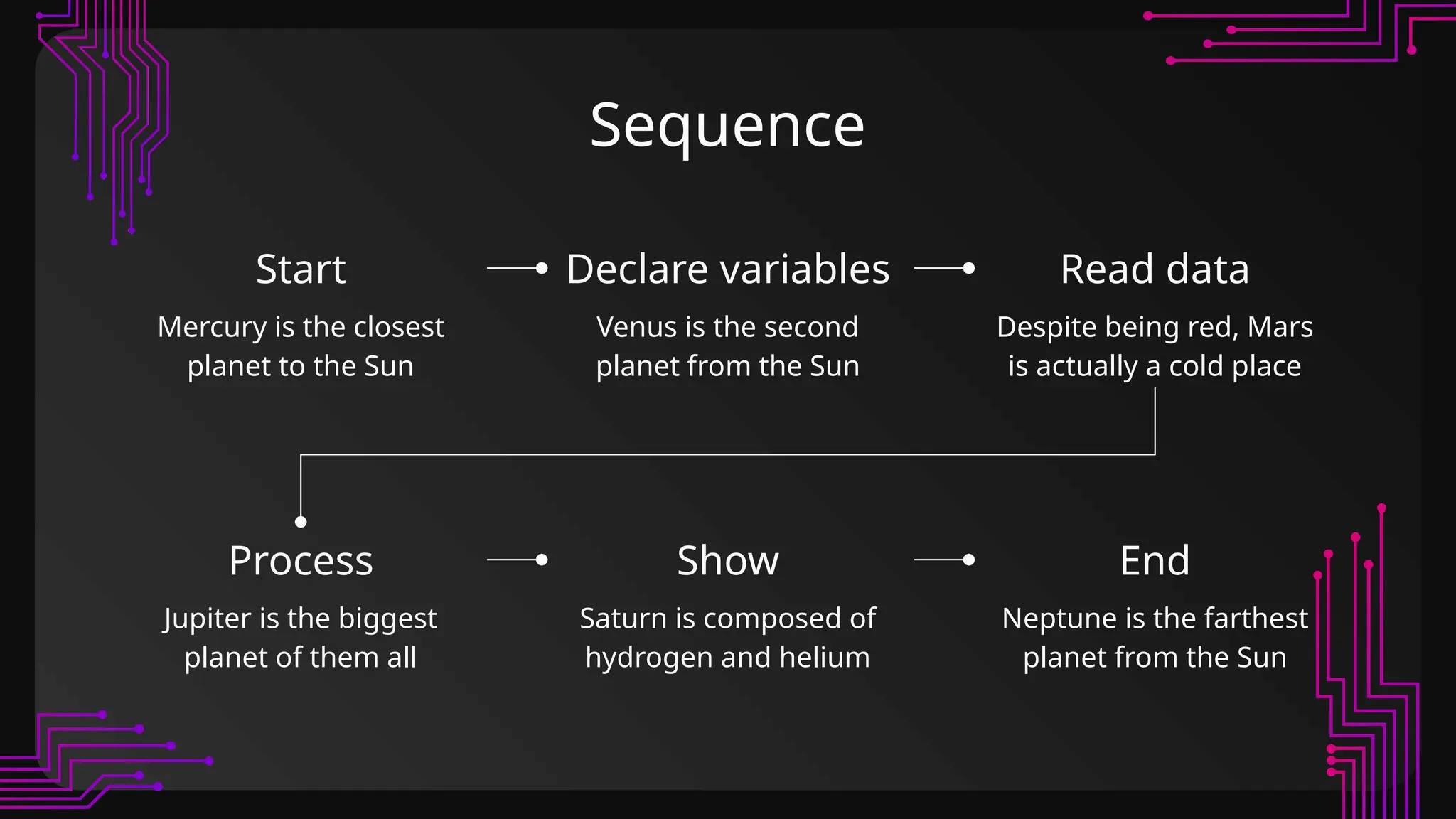 Sequence

Start

Mercury is the closest planet to the Sun

Declare variables

Venus is the second planet from the Sun

Read data

Despite being red, Mars is actually a cold place

Process

Jupiter is the biggest planet of them all

Show

Saturn is composed of hydrogen and helium

End

Neptune is the farthest planet from the Sun